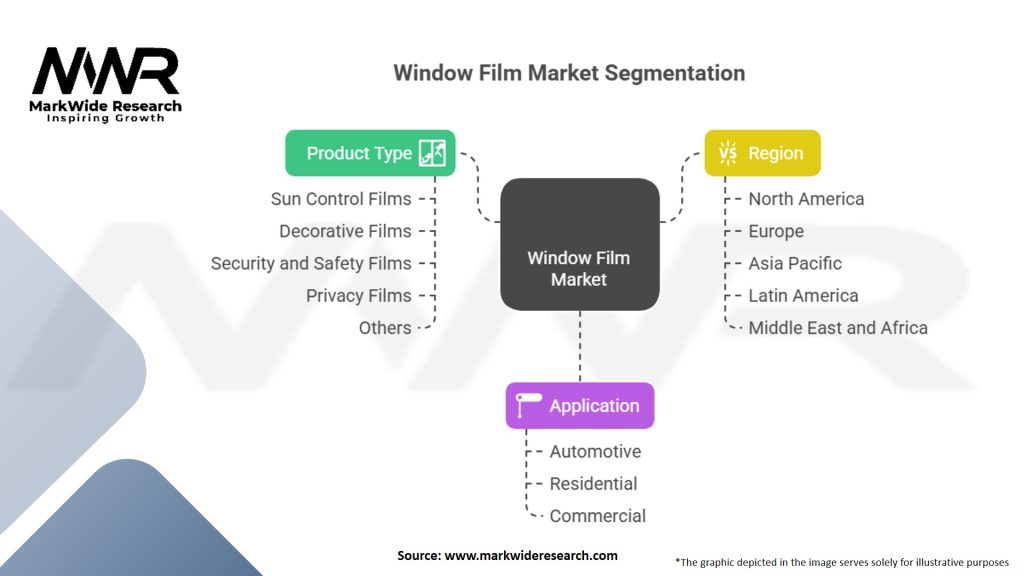 MWR
MarkWide Research
Inspiring Growth

Window Film Market Segmentation

Product Type
Sun Control Films
Decorative Films
Security and Safety Films
Privacy Films
Others

Window Film Market

Region
North America
Europe
Asia Pacific
Latin America
Middle East and Africa

Application
Automotive
Residential
Commercial

Source: www.markwideresearch.com

*The graphic depicted in the image serves solely for illustrative purposes